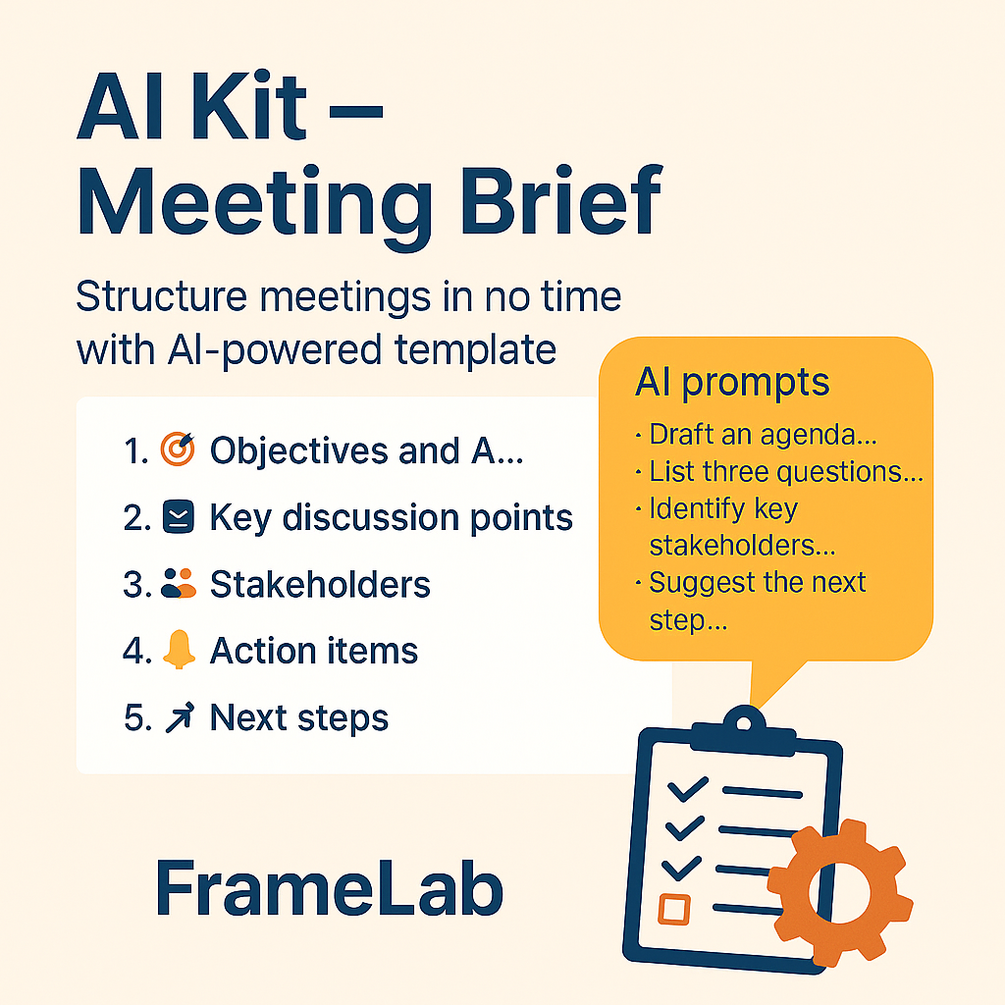 AI Kit – Meeting Brief

Structure meetings in no time with AI-powered template

1. Objectives and A...
2. Key discussion points
3. Stakeholders
4. Action items
5. Next steps

AI prompts
· Draft an agenda...
· List three questions...
· Identify key stakeholders...
· Suggest the next step...

FrameLab